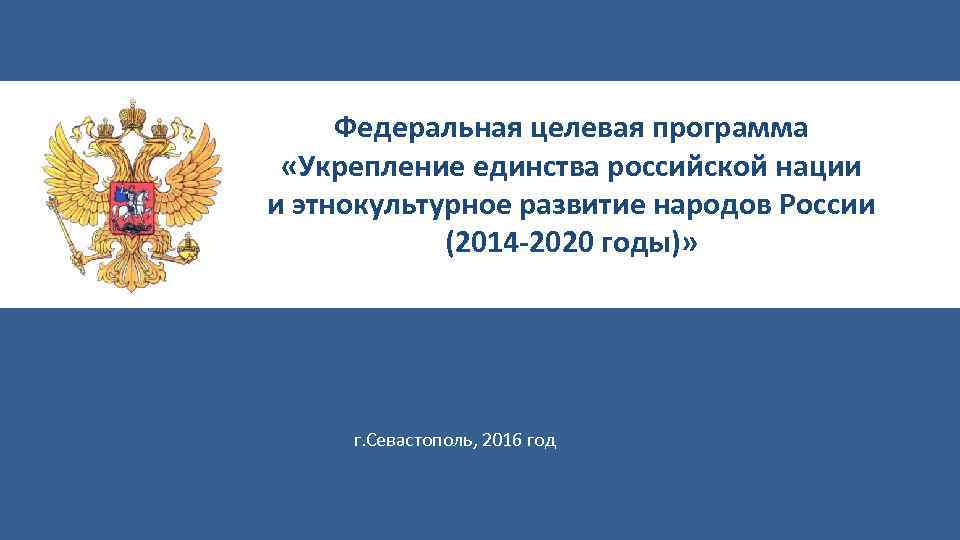 Федеральная целевая программа «Укрепление единства российской нации и этнокультурное развитие народов России (2014-2020 годы)»

г.Севастополь, 2016 год